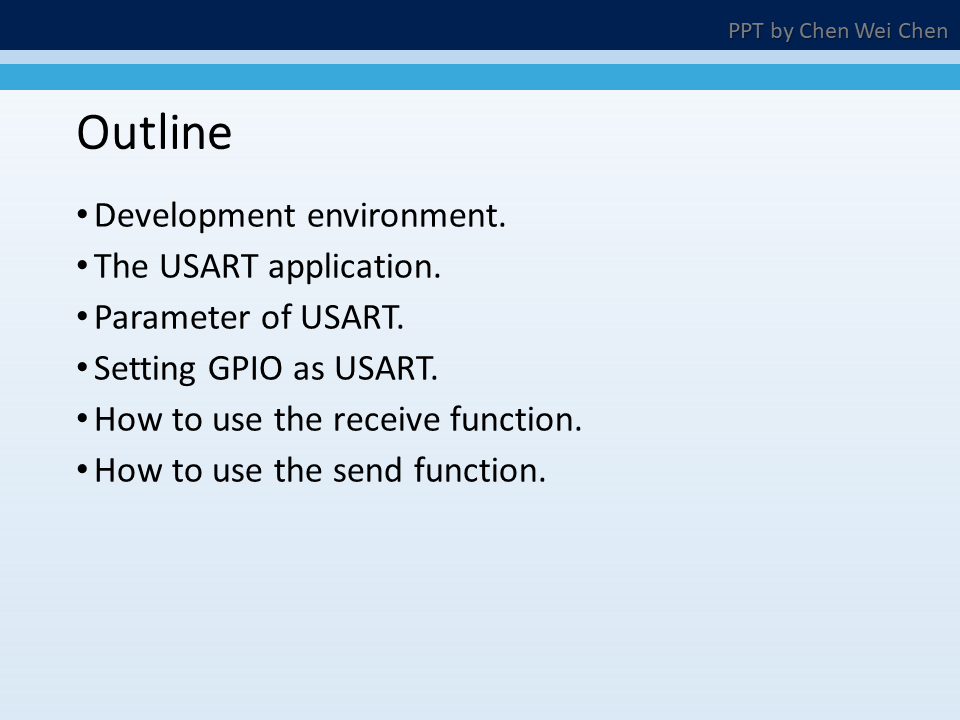 PPT by Chen Wei Chen

Outline

• Development environment.
• The USART application.
• Parameter of USART.
• Setting GPIO as USART.
• How to use the receive function.
• How to use the send function.